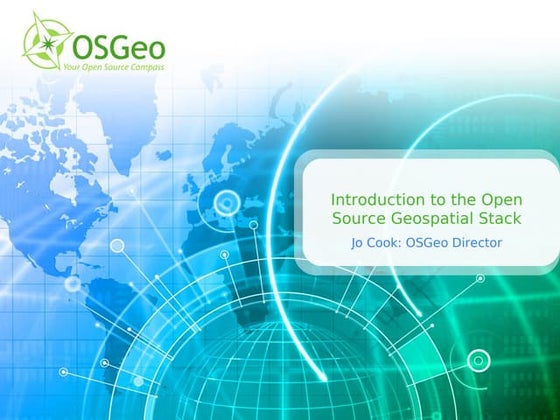 OSGeo
Your Open Source Compass

Introduction to the Open Source Geospatial Stack

Jo Cook: OSGeo Director